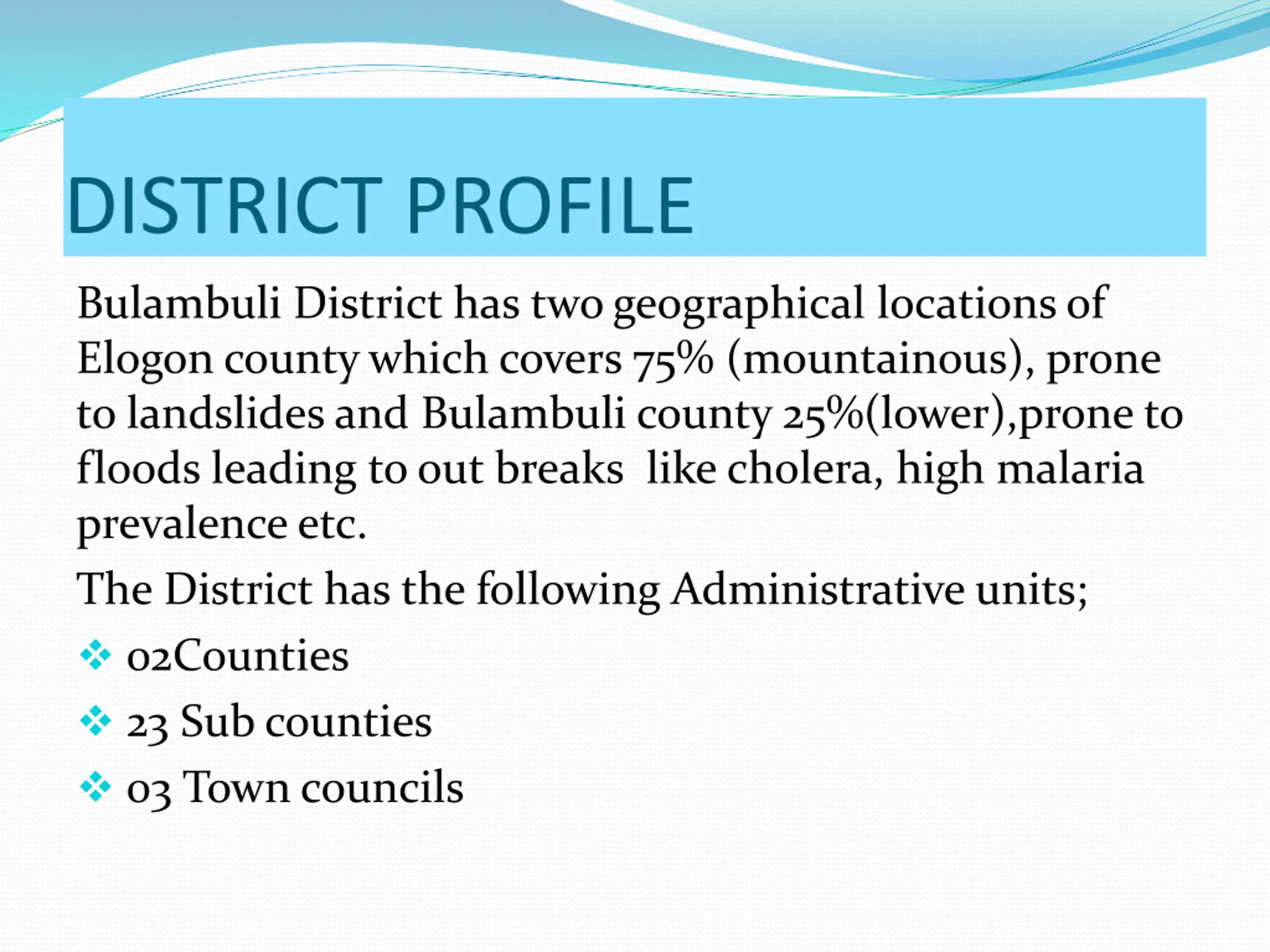 DISTRICT PROFILE

Bulambuli District has two geographical locations of Elogon county which covers 75% (mountainous), prone to landslides and Bulambuli county 25%(lower),prone to floods leading to out breaks like cholera, high malaria prevalence etc.

The District has the following Administrative units;

❖ 02Counties
❖ 23 Sub counties
❖ 03 Town councils